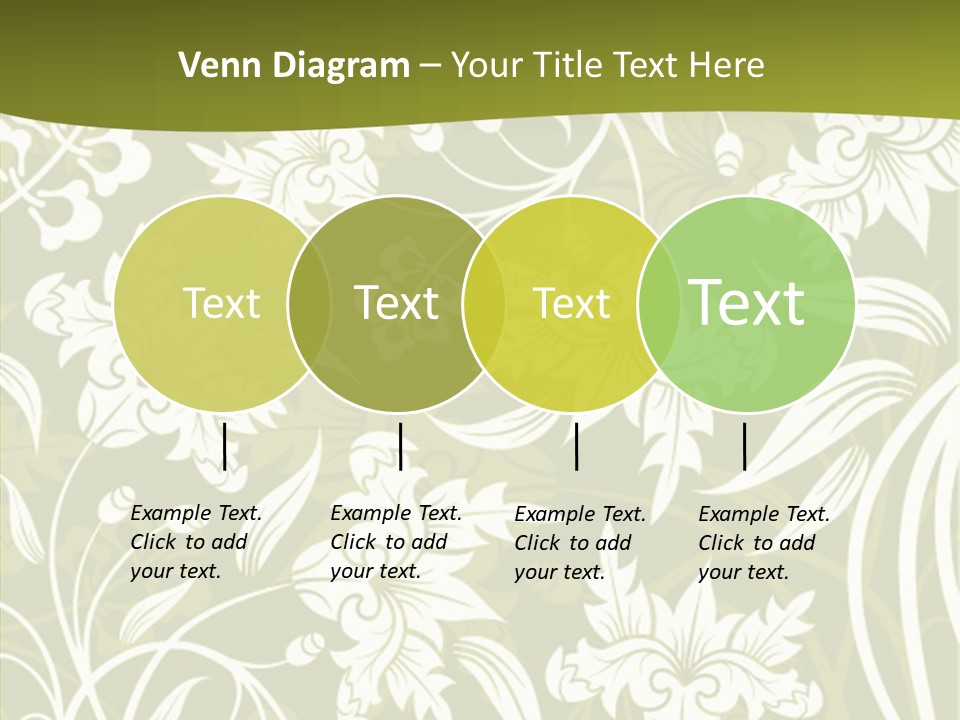 Venn Diagram – Your Title Text Here

Text

Text

Text

Text

Example Text. Click to add your text.

Example Text. Click to add your text.

Example Text. Click to add your text.

Example Text. Click to add your text.